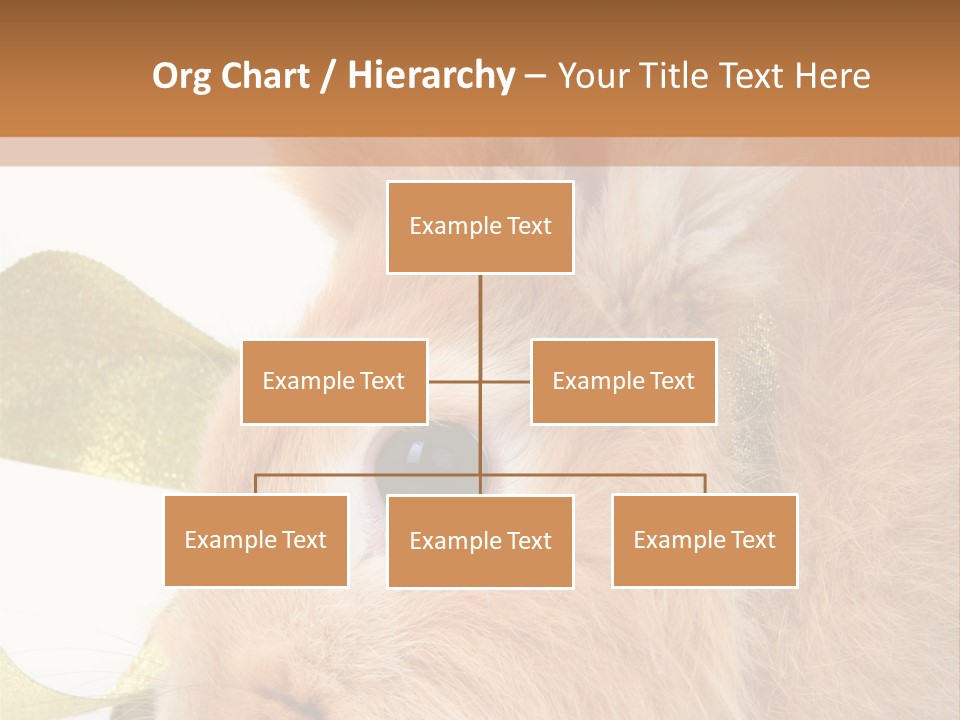 Org Chart / Hierarchy – Your Title Text Here

Example Text

Example Text

Example Text

Example Text

Example Text

Example Text